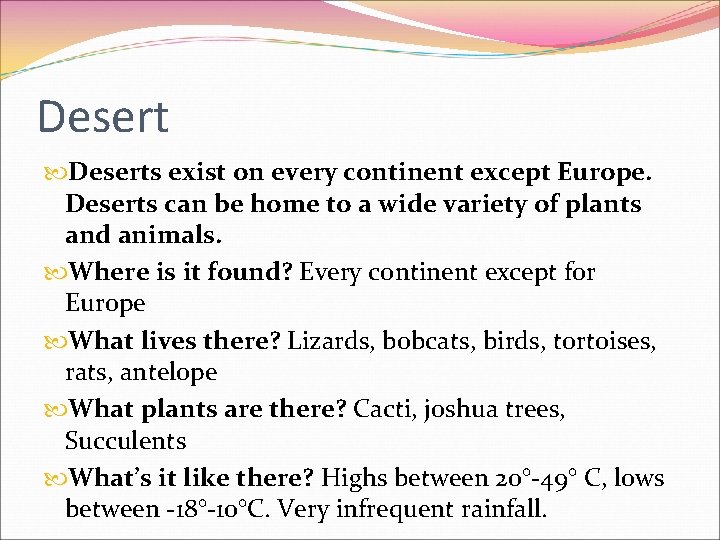 Desert

Deserts exist on every continent except Europe. Deserts can be home to a wide variety of plants and animals.

Where is it found? Every continent except for Europe

What lives there? Lizards, bobcats, birds, tortoises, rats, antelope

What plants are there? Cacti, joshua trees, Succulents

What's it like there? Highs between 20°-49° C, lows between -18°-10°C. Very infrequent rainfall.